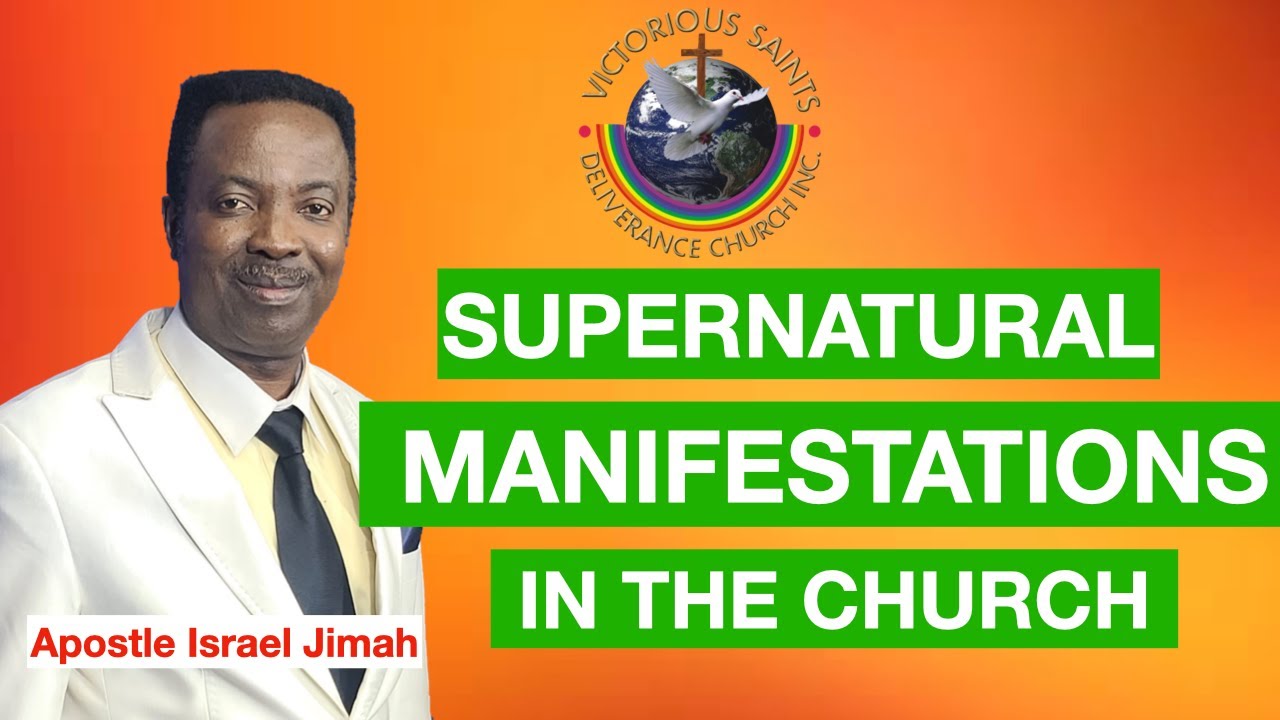 VICTORIOUS SAINTS
DELIVERANCE CHURCH INC.

SUPERNATURAL
MANIFESTATIONS
IN THE CHURCH

Apostle Israel Jimah